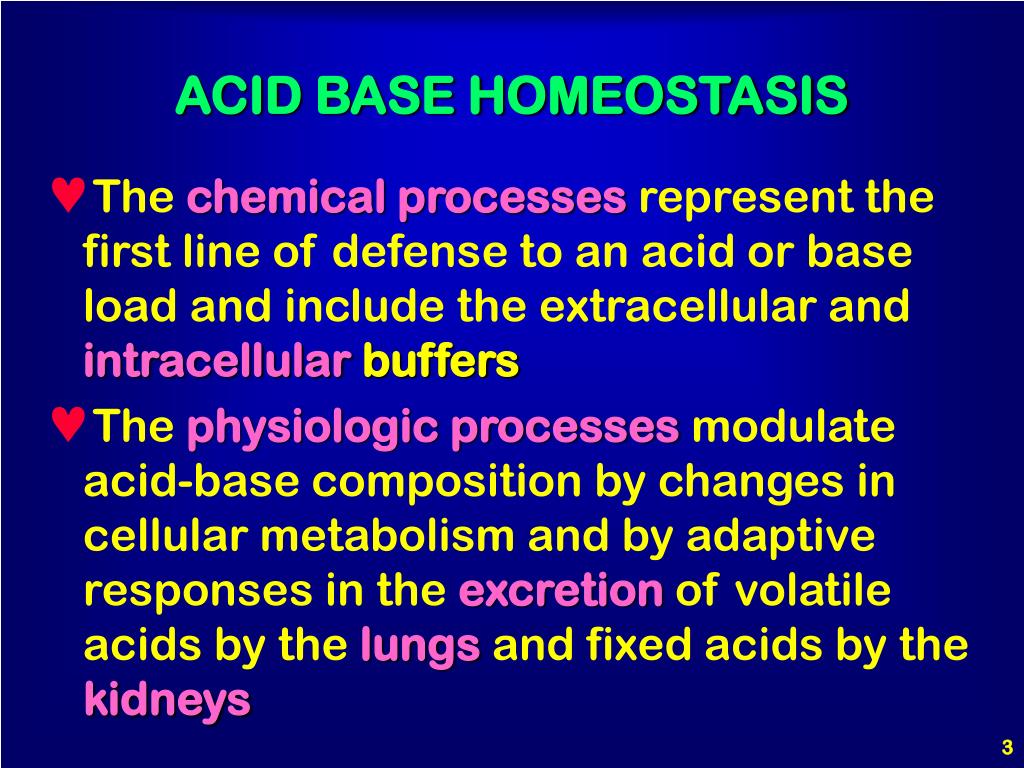 ACID BASE HOMEOSTASIS

♥The chemical processes represent the first line of defense to an acid or base load and include the extracellular and intracellular buffers

♥The physiologic processes modulate acid-base composition by changes in cellular metabolism and by adaptive responses in the excretion of volatile acids by the lungs and fixed acids by the kidneys

3